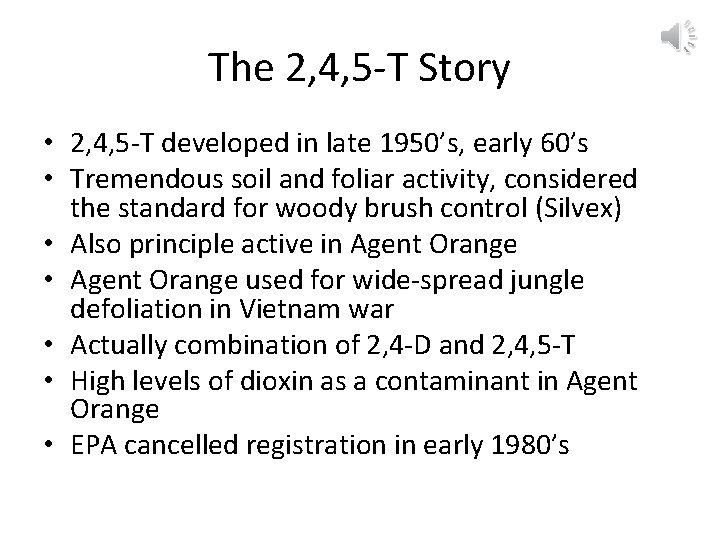 The 2,4,5-T Story

• 2,4,5-T developed in late 1950’s, early 60’s
• Tremendous soil and foliar activity, considered the standard for woody brush control (Silvex)
• Also principle active in Agent Orange
• Agent Orange used for wide-spread jungle defoliation in Vietnam war
• Actually combination of 2,4-D and 2,4,5-T
• High levels of dioxin as a contaminant in Agent Orange
• EPA cancelled registration in early 1980’s